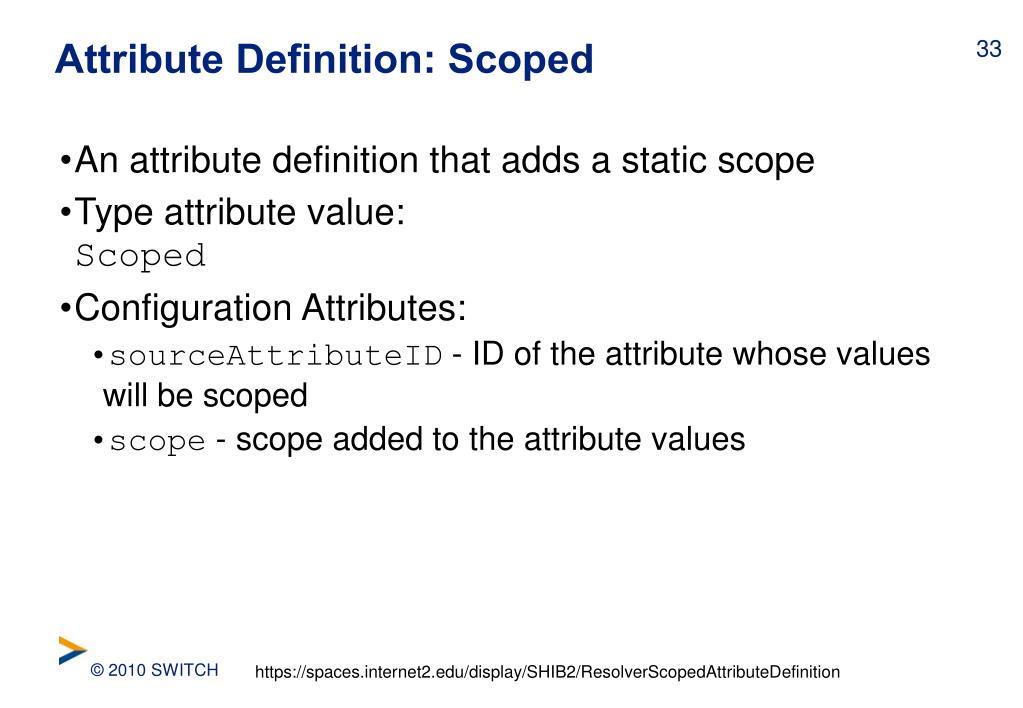 Attribute Definition: Scoped

33

•An attribute definition that adds a static scope

•Type attribute value:
Scoped

•Configuration Attributes:

•sourceAttributeID - ID of the attribute whose values will be scoped

•scope - scope added to the attribute values

© 2010 SWITCH

https://spaces.internet2.edu/display/SHIB2/ResolverScopedAttributeDefinition